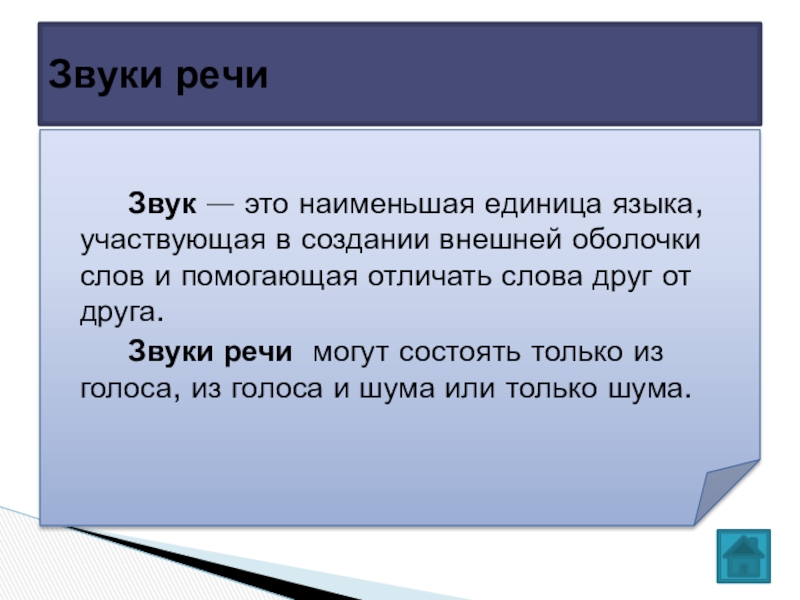 Звуки речи

Звук — это наименьшая единица языка, участвующая в создании внешней оболочки слов и помогающая отличать слова друг от друга.

Звуки речи могут состоять только из голоса, из голоса и шума или только шума.